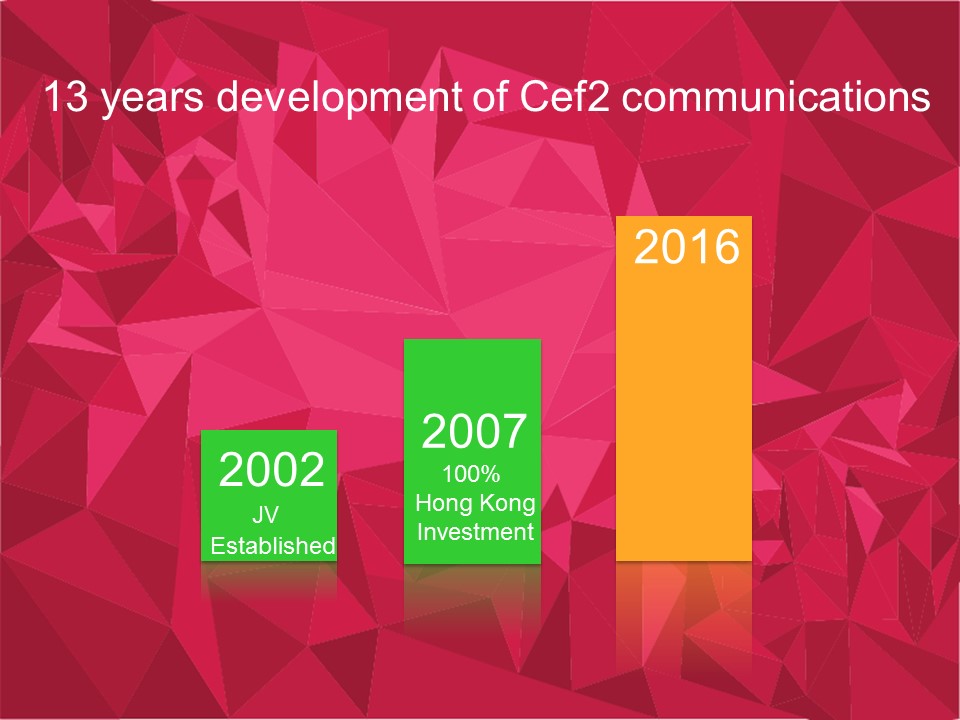 13 years development of Cef2 communications

2002
JV
Established

2007
100%
Hong Kong
Investment

2016